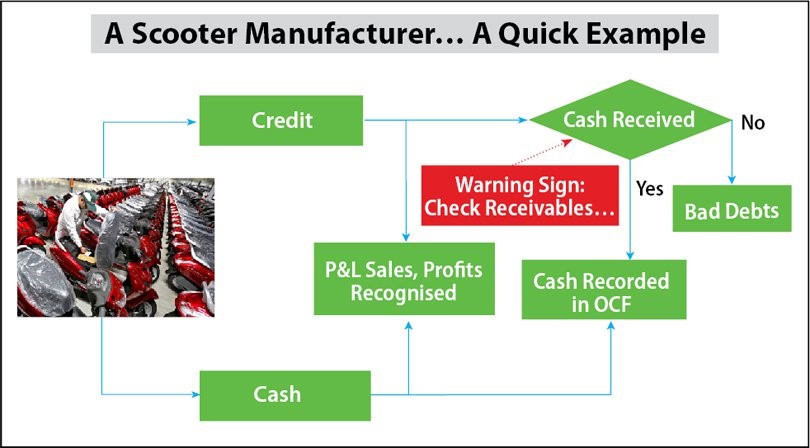 A Scooter Manufacturer… A Quick Example

Credit

Cash Received

No

Warning Sign: Check Receivables…

Yes

Bad Debts

P&L Sales, Profits Recognised

Cash Recorded in OCF

Cash